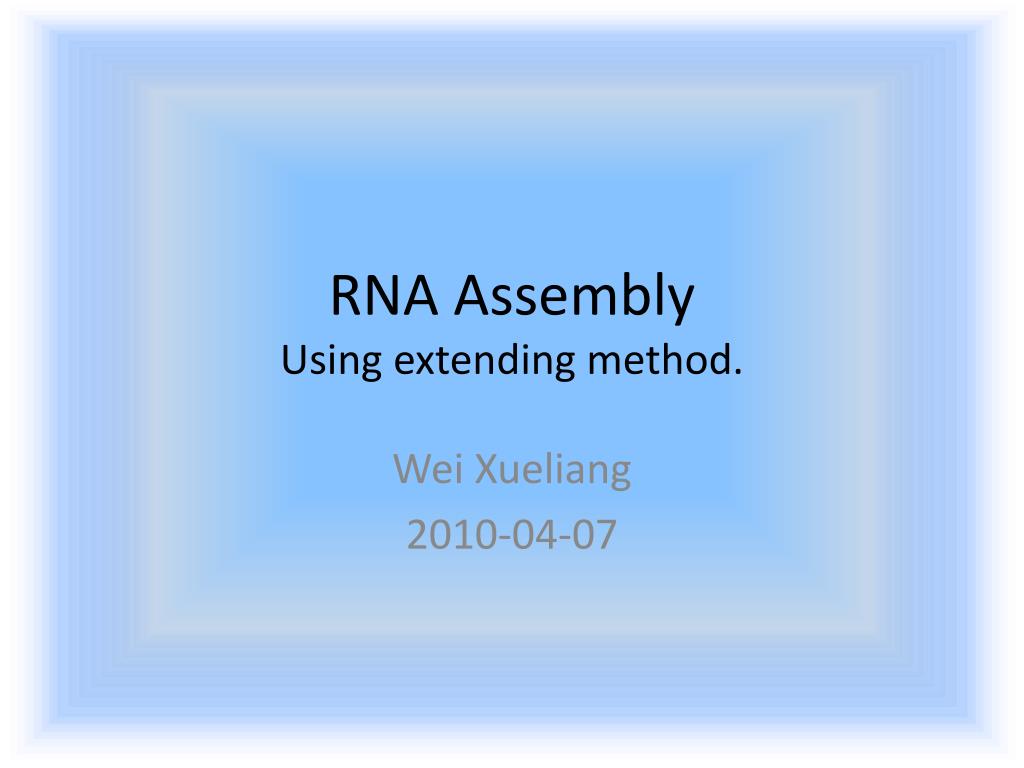 RNA Assembly
Using extending method.

Wei Xueliang
2010-04-07